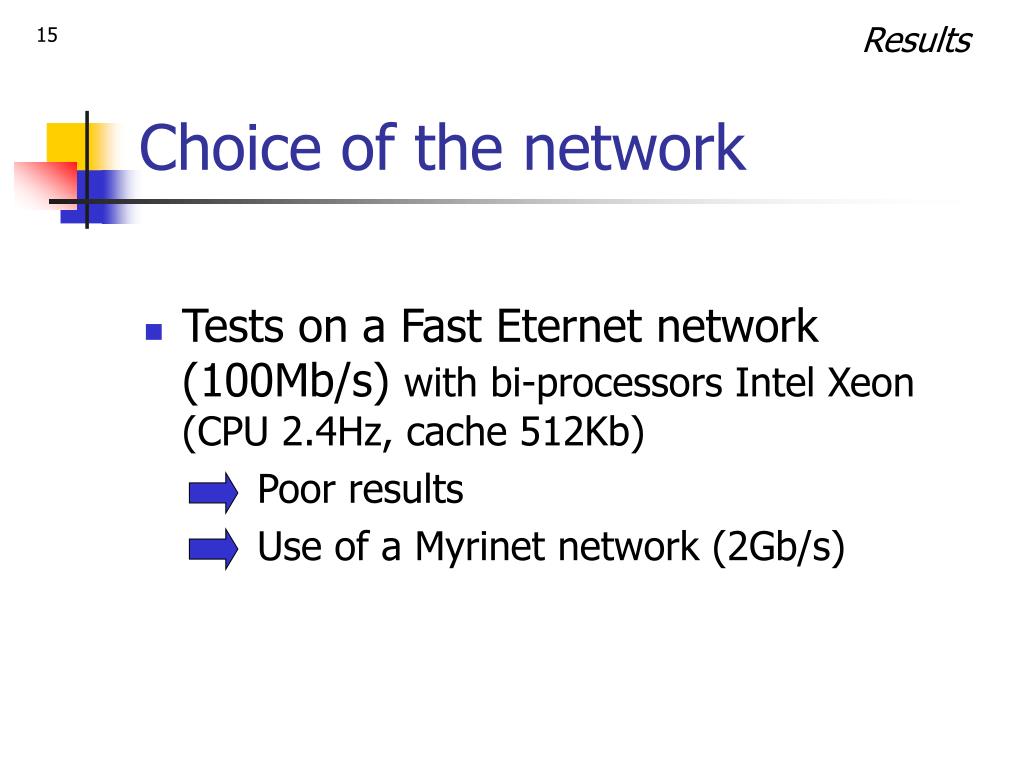 15

Results

Choice of the network

Tests on a Fast Eternet network (100Mb/s) with bi-processors Intel Xeon (CPU 2.4Hz, cache 512Kb)

Poor results

Use of a Myrinet network (2Gb/s)